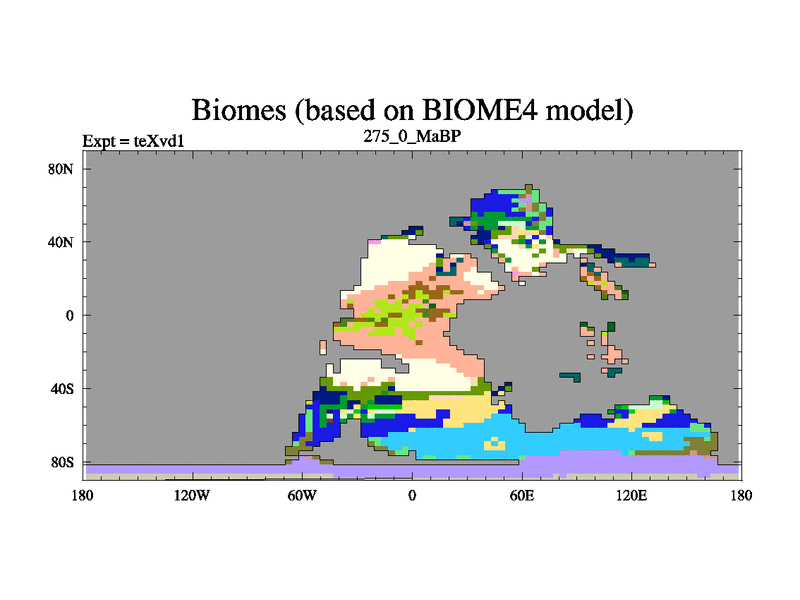 Biomes (based on BIOME4 model)

Expt = teXvd1

275_0_MaBP

80N

40N

0

40S

80S

180

120W

60W

0

60E

120E

180